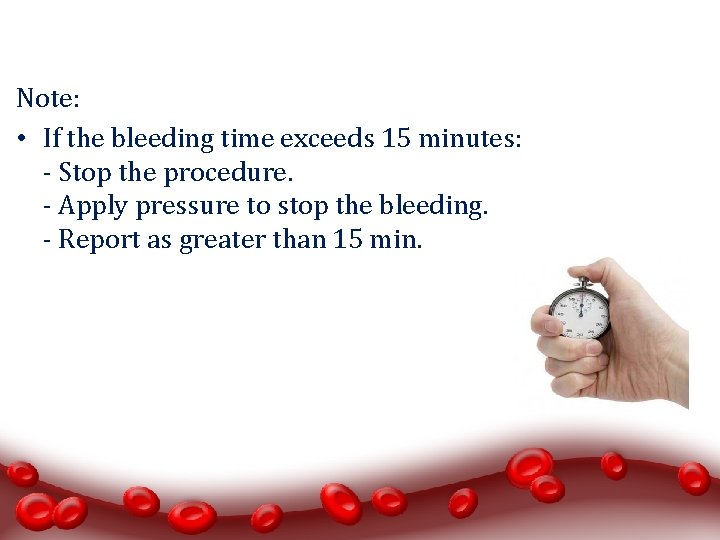 Note:

• If the bleeding time exceeds 15 minutes:
- Stop the procedure.
- Apply pressure to stop the bleeding.
- Report as greater than 15 min.